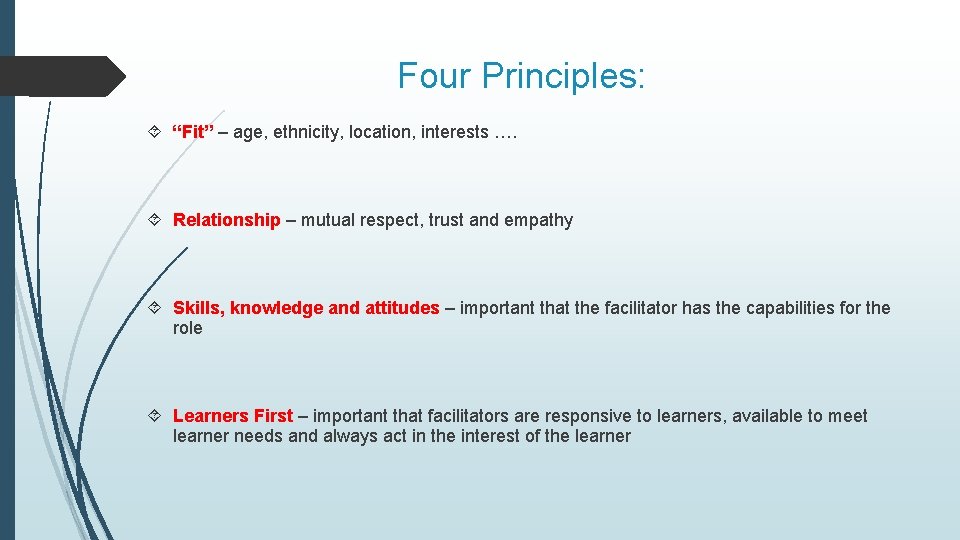 Four Principles:

“Fit” – age, ethnicity, location, interests ….

Relationship – mutual respect, trust and empathy

Skills, knowledge and attitudes – important that the facilitator has the capabilities for the role

Learners First – important that facilitators are responsive to learners, available to meet learner needs and always act in the interest of the learner